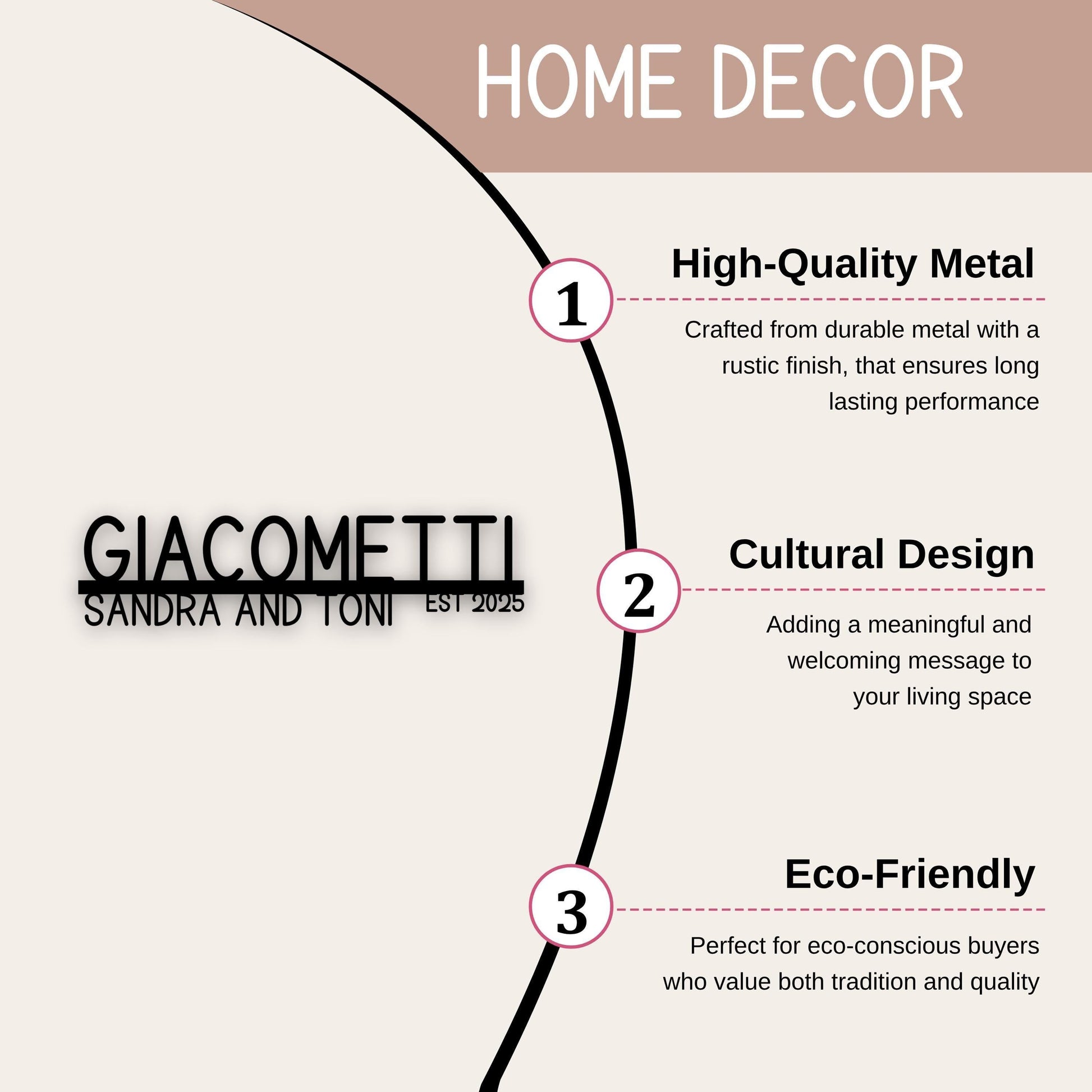 HOME DECOR

GIACOMETTI
SANDRA AND TONI EST 2025

1
High-Quality Metal
Crafted from durable metal with a rustic finish, that ensures long lasting performance

2
Cultural Design
Adding a meaningful and welcoming message to your living space

3
Eco-Friendly
Perfect for eco-conscious buyers who value both tradition and quality